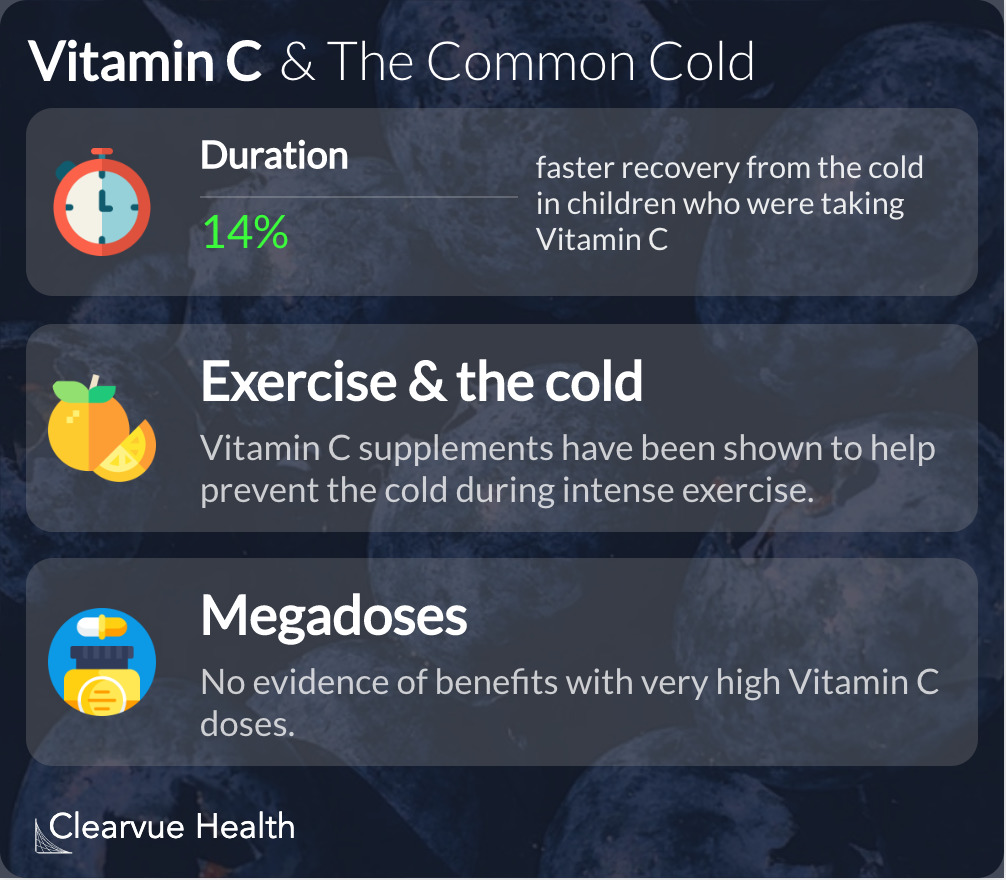 Vitamin C & The Common Cold

Duration

14%

faster recovery from the cold in children who were taking Vitamin C

Exercise & the cold

Vitamin C supplements have been shown to help prevent the cold during intense exercise.

Megadoses

No evidence of benefits with very high Vitamin C doses.

Clearvue Health